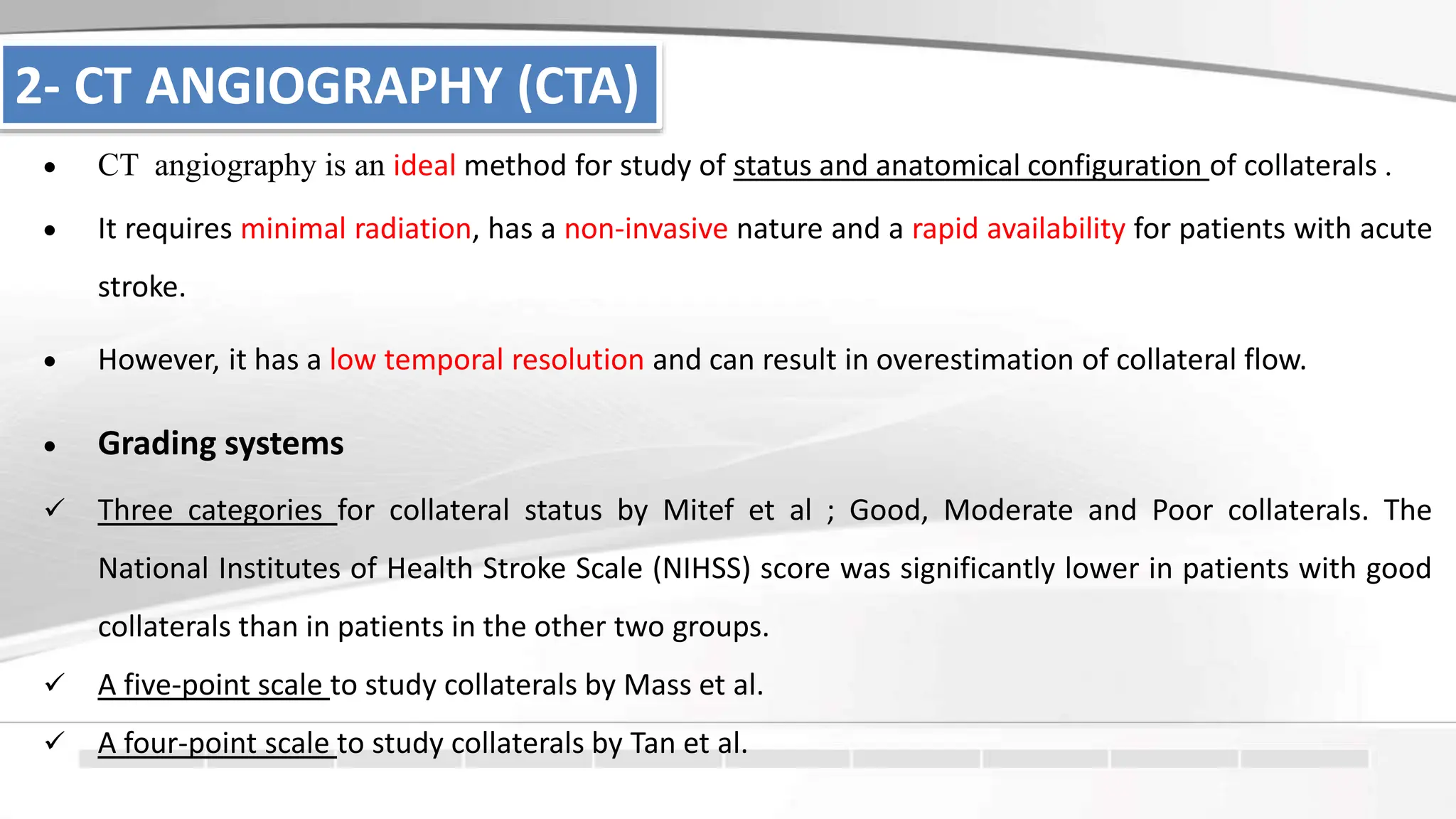 2- CT ANGIOGRAPHY (CTA)

• CT angiography is an ideal method for study of status and anatomical configuration of collaterals .

• It requires minimal radiation, has a non-invasive nature and a rapid availability for patients with acute stroke.

• However, it has a low temporal resolution and can result in overestimation of collateral flow.

• Grading systems

✓ Three categories for collateral status by Mitef et al ; Good, Moderate and Poor collaterals. The National Institutes of Health Stroke Scale (NIHSS) score was significantly lower in patients with good collaterals than in patients in the other two groups.

✓ A five-point scale to study collaterals by Mass et al.

✓ A four-point scale to study collaterals by Tan et al.